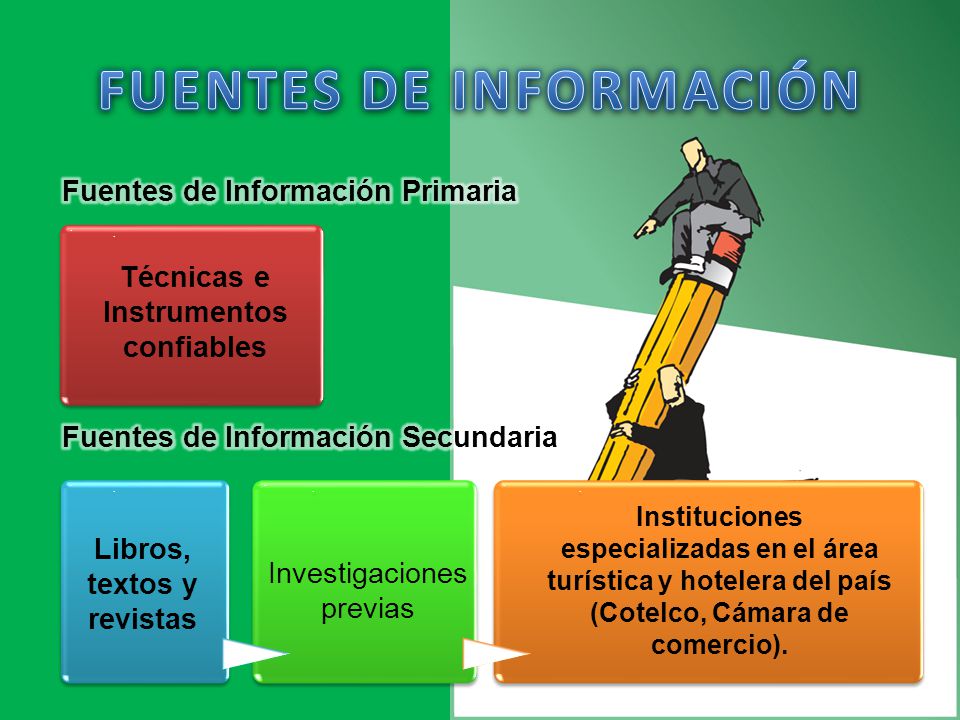 FUENTES DE INFORMACIÓN

Fuentes de Información Primaria

Técnicas e Instrumentos confiables

Fuentes de Información Secundaria

Libros, textos y revistas

Investigaciones previas

Instituciones especializadas en el área turística y hotelera del país (Cotelco, Cámara de comercio).